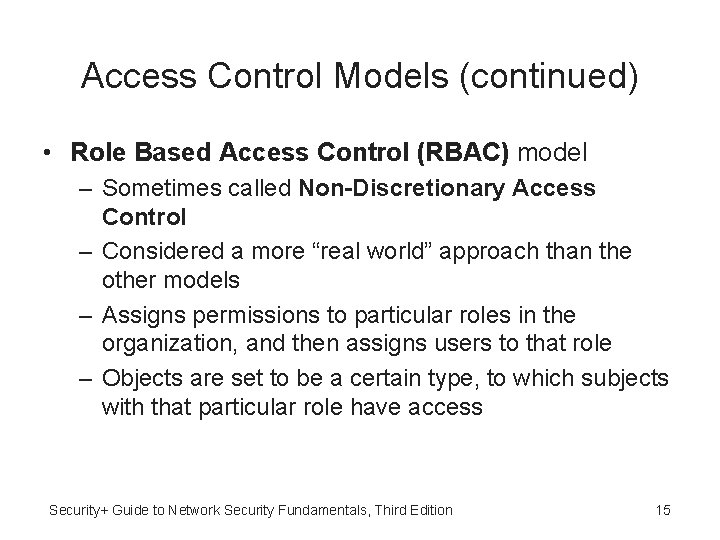 Access Control Models (continued)

• Role Based Access Control (RBAC) model
– Sometimes called Non-Discretionary Access Control
– Considered a more “real world” approach than the other models
– Assigns permissions to particular roles in the organization, and then assigns users to that role
– Objects are set to be a certain type, to which subjects with that particular role have access

Security+ Guide to Network Security Fundamentals, Third Edition

15